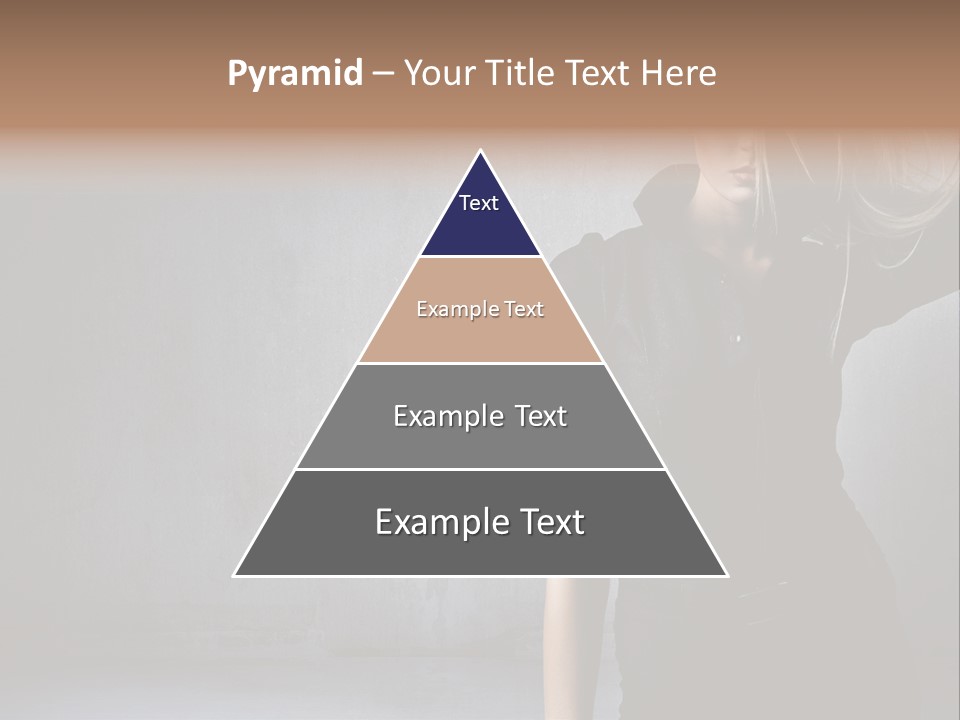 Pyramid – Your Title Text Here

Text

Example Text

Example Text

Example Text